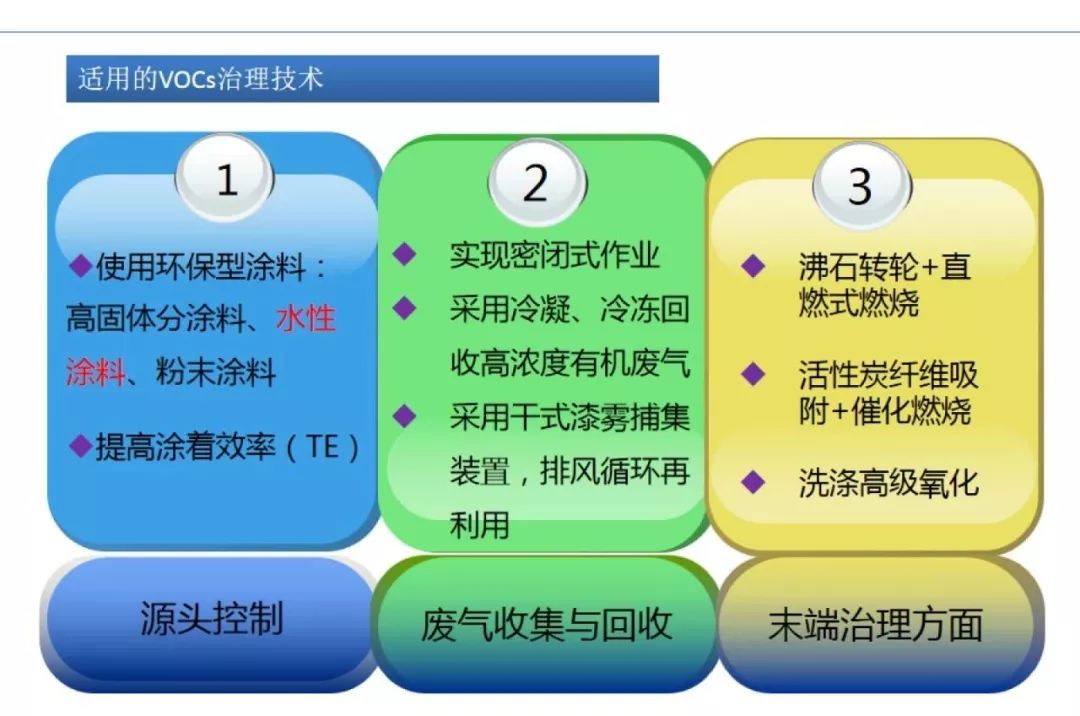 适用的VOCs治理技术

1

◆使用环保型涂料：高固体分涂料、水性涂料、粉末涂料

◆提高涂着效率（TE）

源头控制

2

◆ 实现密闭式作业

◆ 采用冷凝、冷冻回收高浓度有机废气

◆ 采用干式漆雾捕集装置，排风循环再利用

废气收集与回收

3

◆ 沸石转轮+直燃式燃烧

◆ 活性炭纤维吸附+催化燃烧

◆ 洗涤高级氧化

末端治理方面